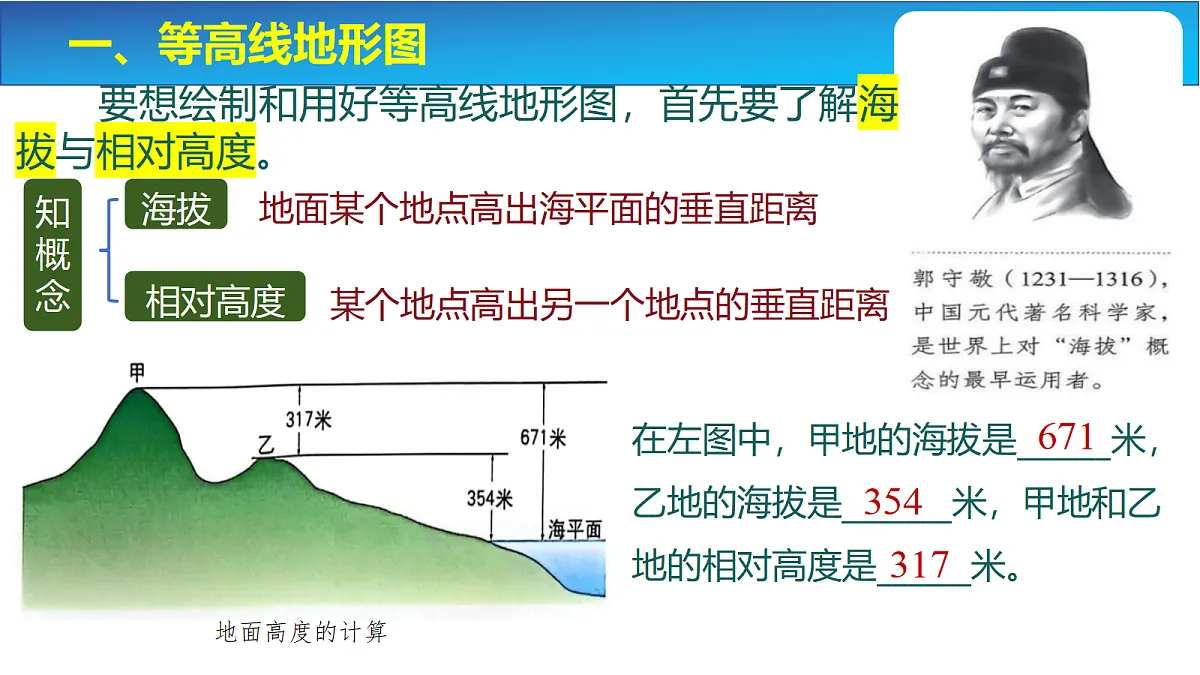 一、等高线地形图

要想绘制和用好等高线地形图，首先要了解海拔与相对高度。

知概念

海拔 地面某个地点高出海平面的垂直距离

相对高度 某个地点高出另一个地点的垂直距离

郭守敬（1231—1316），中国元代著名科学家，是世界上对“海拔”概念的最早运用者。

甲
317米
乙
671米
354米
海平面

地面高度的计算

在左图中，甲地的海拔是 671 米，乙地的海拔是 354 米，甲地和乙地的相对高度是 317 米。